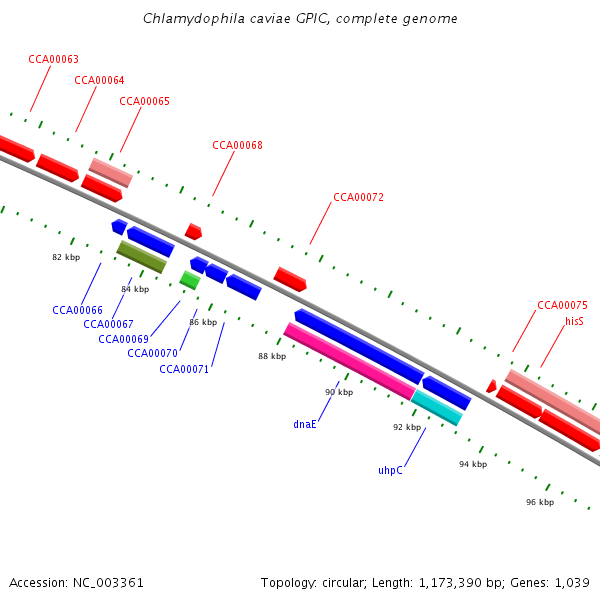 Chlamydophila caviae GPIC, complete genome

CCA00063
CCA00064
CCA00065
CCA00068
CCA00072
CCA00075
hisS

82 kbp
84 kbp
86 kbp
88 kbp
90 kbp
92 kbp
94 kbp
96 kbp

CCA00066
CCA00067
CCA00069
CCA00070
CCA00071
dnaE
uhpC

Accession: NC_003361

Topology: circular; Length: 1,173,390 bp; Genes: 1,039